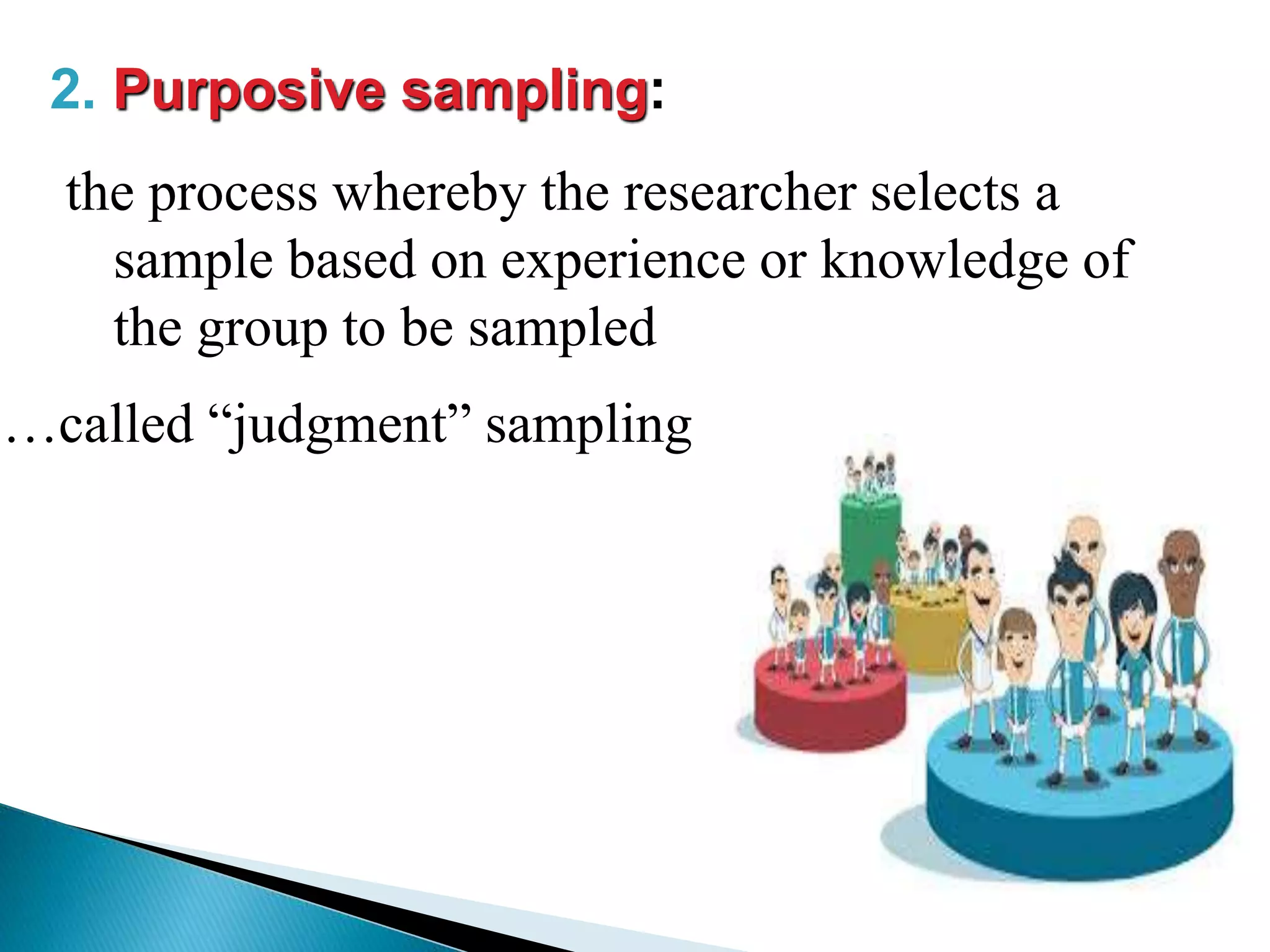 2. Purposive sampling:

the process whereby the researcher selects a sample based on experience or knowledge of the group to be sampled

…called “judgment” sampling